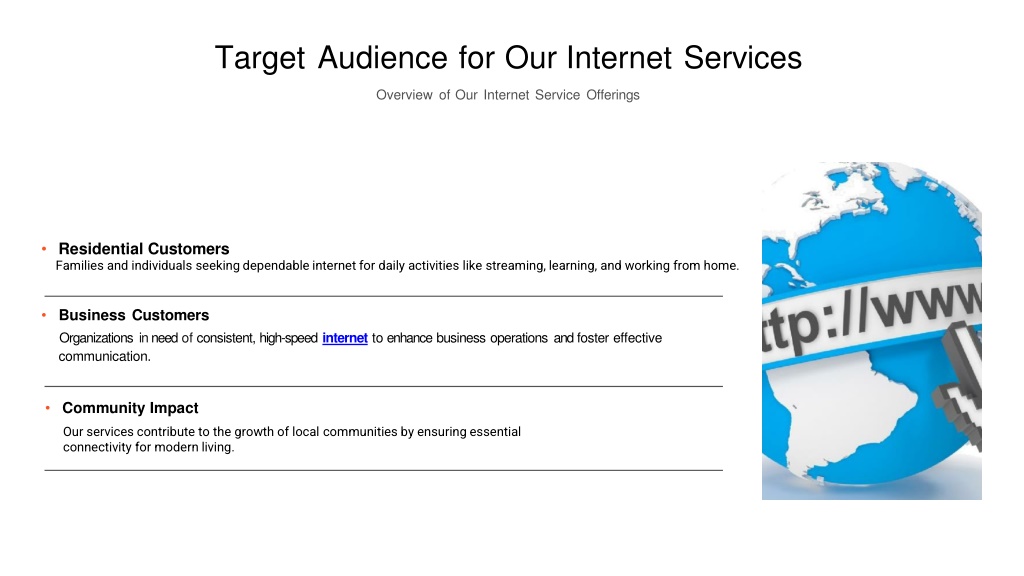 Target Audience for Our Internet Services

Overview of Our Internet Service Offerings

• Residential Customers
Families and individuals seeking dependable internet for daily activities like streaming, learning, and working from home.

• Business Customers
Organizations in need of consistent, high-speed internet to enhance business operations and foster effective communication.

• Community Impact
Our services contribute to the growth of local communities by ensuring essential connectivity for modern living.

ttp://www